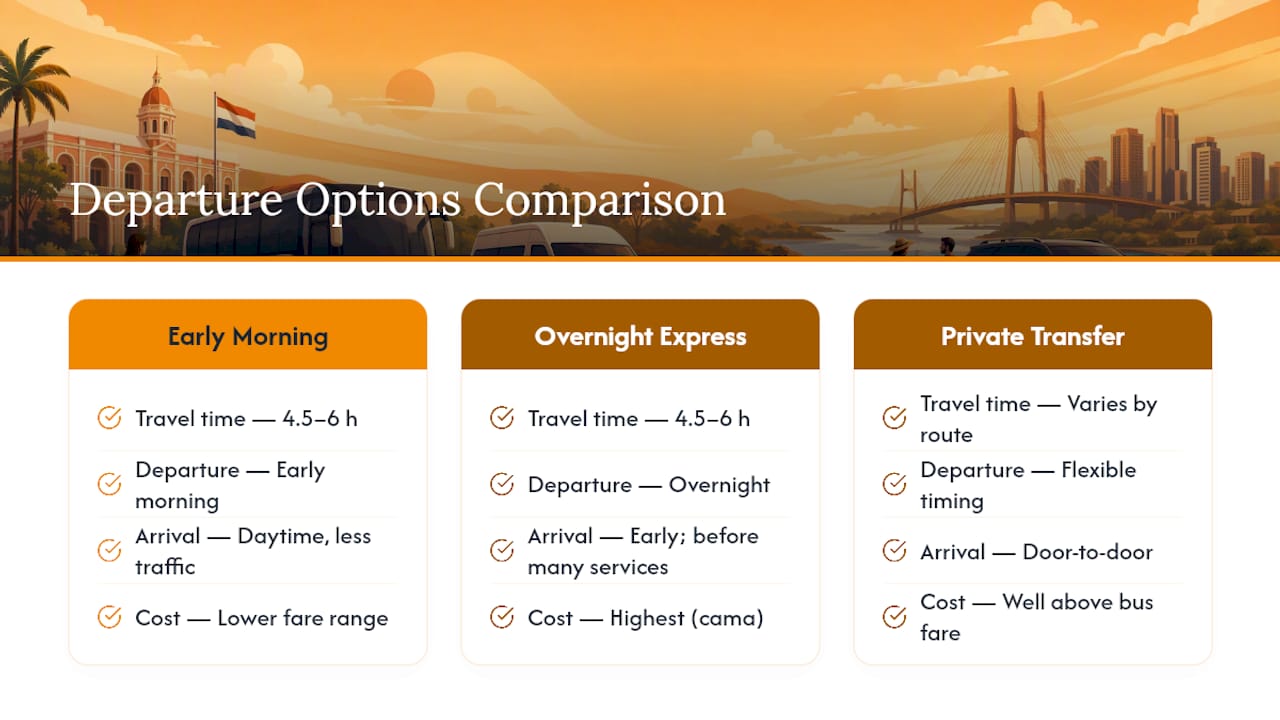 Departure Options Comparison

Early Morning

Travel time — 4.5–6 h

Departure — Early morning

Arrival — Daytime, less traffic

Cost — Lower fare range

Overnight Express

Travel time — 4.5–6 h

Departure — Overnight

Arrival — Early; before many services

Cost — Highest (cama)

Private Transfer

Travel time — Varies by route

Departure — Flexible timing

Arrival — Door-to-door

Cost — Well above bus fare